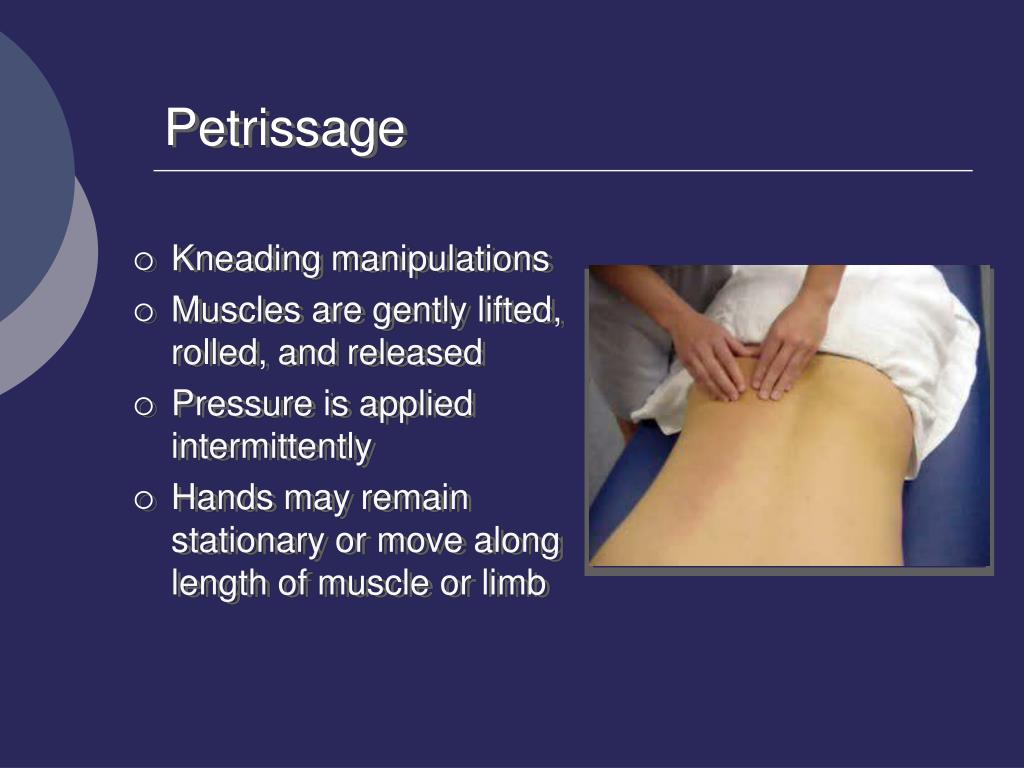 Petrissage

- Kneading manipulations
- Muscles are gently lifted, rolled, and released
- Pressure is applied intermittently
- Hands may remain stationary or move along length of muscle or limb